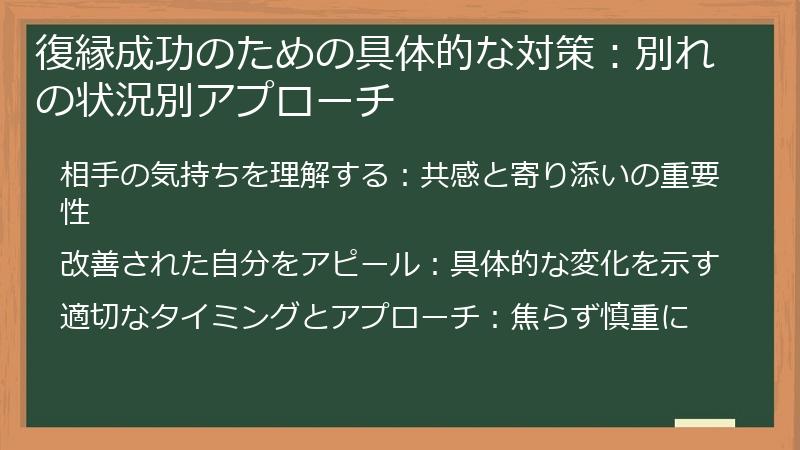 復縁成功のための具体的な対策：別れの状況別アプローチ

相手の気持ちを理解する：共感と寄り添いの重要性

改善された自分をアピール：具体的な変化を示す

適切なタイミングとアプローチ：焦らず慎重に